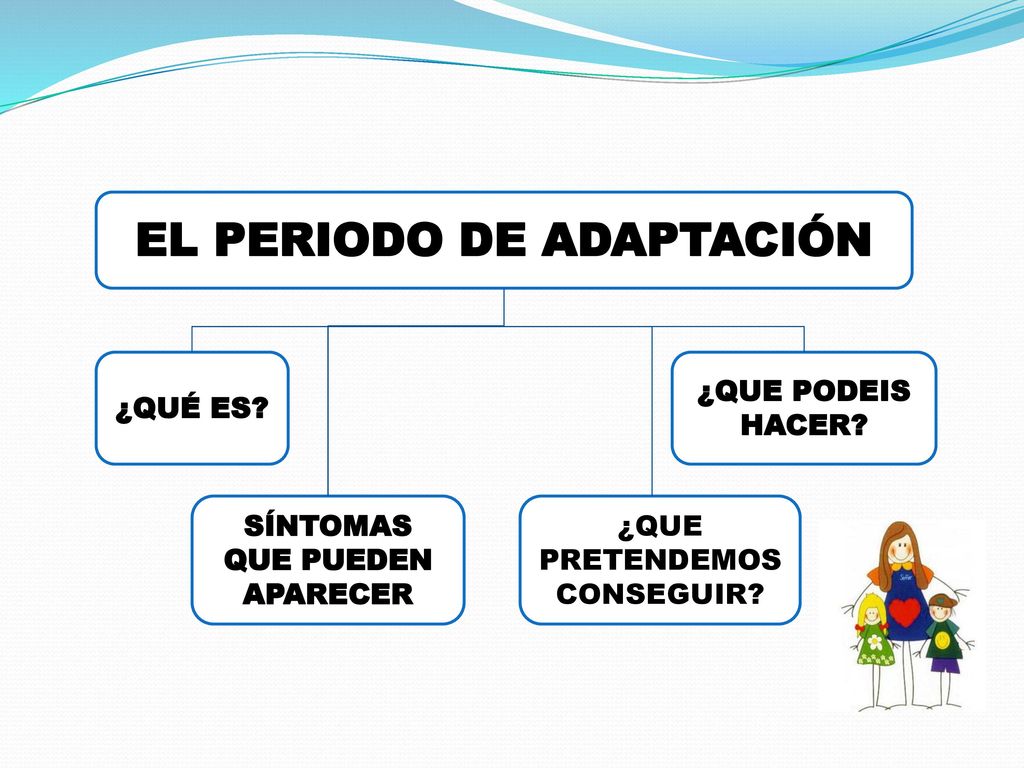 EL PERIODO DE ADAPTACIÓN

¿QUÉ ES?

SÍNTOMAS QUE PUEDEN APARECER

¿QUE PRETENDEMOS CONSEGUIR?

¿QUE PODEIS HACER?